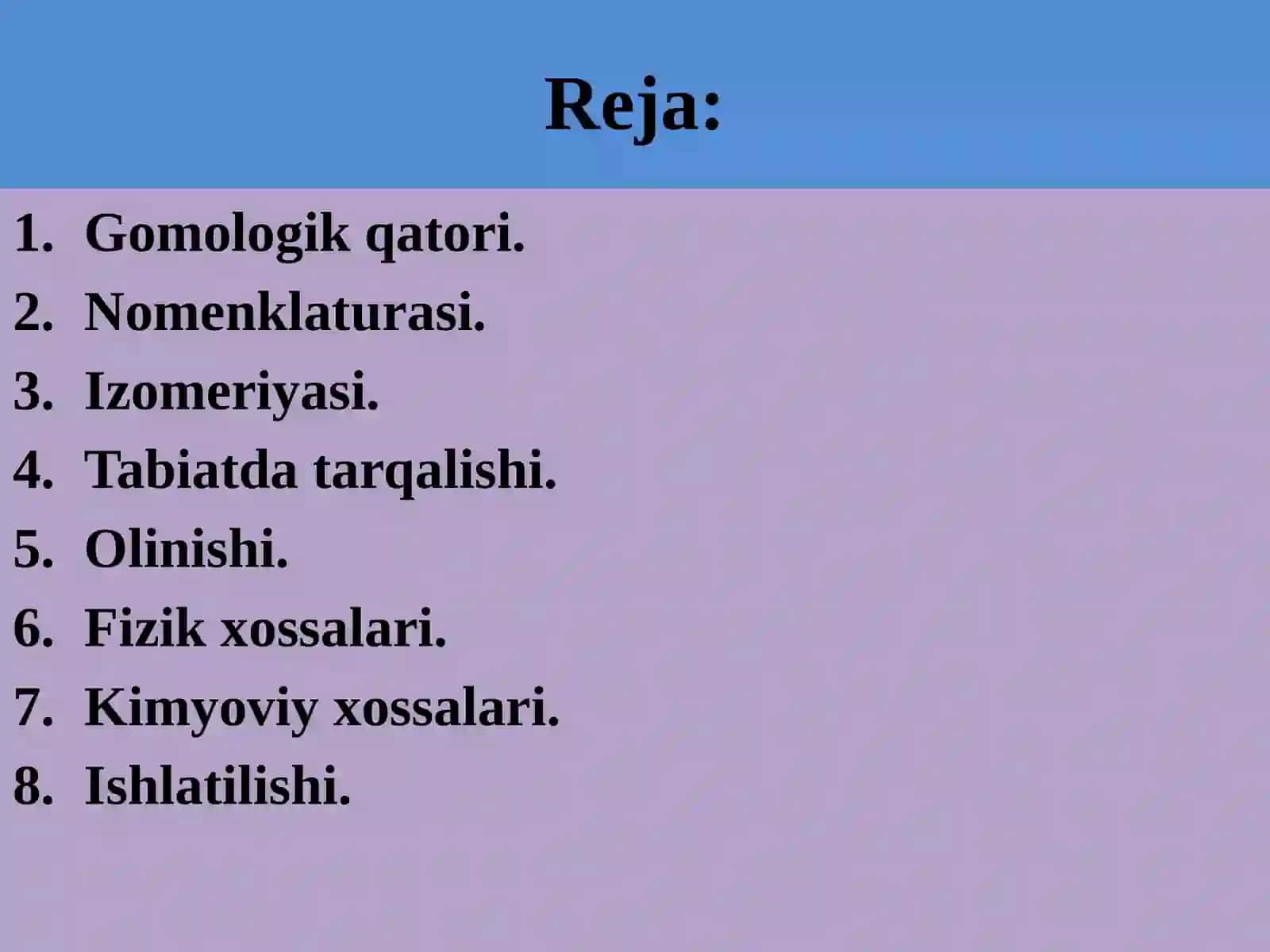 Reja:

1. Gomologik qatori.
2. Nomenklaturasi.
3. Izomeriyasi.
4. Tabiatda tarqalishi.
5. Olinishi.
6. Fizik xossalari.
7. Kimyoviy xossalari.
8. Ishlatilishi.